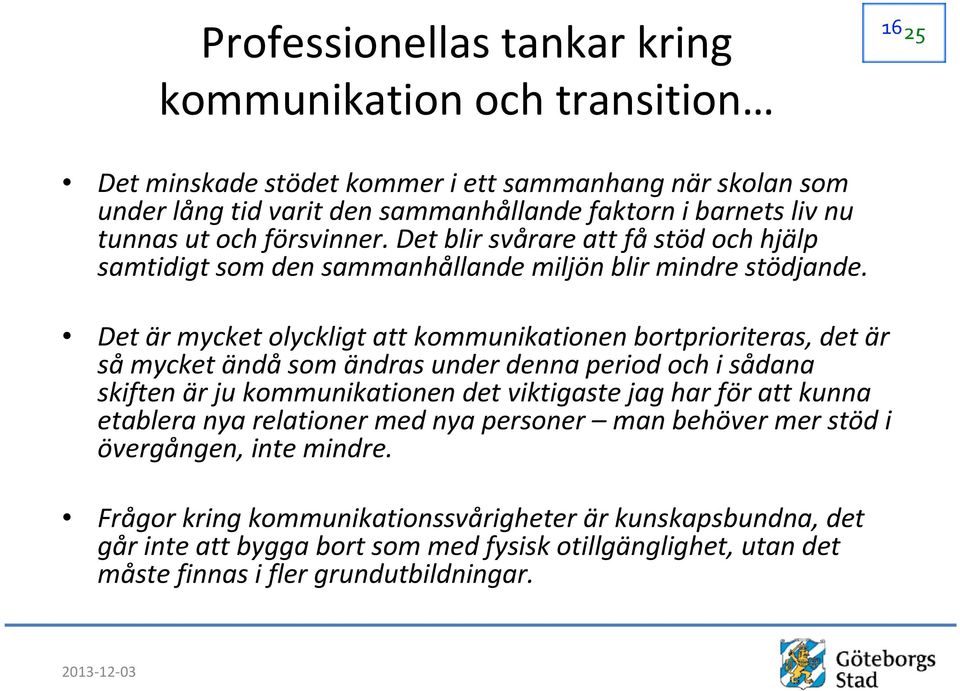 Professionellas tankar kring kommunikation och transition…

16 25

• Det minskade stödet kommer i ett sammanhang när skolan som under lång tid varit den sammanhållande faktorn i barnets liv nu tunnas ut och försvinner. Det blir svårare att få stöd och hjälp samtidigt som den sammanhållande miljön blir mindre stödjande.

• Det är mycket olyckligt att kommunikationen bortprioriteras, det är så mycket ändå som ändras under denna period och i sådana skiften är ju kommunikationen det viktigaste jag har för att kunna etablera nya relationer med nya personer – man behöver mer stöd i övergången, inte mindre.

• Frågor kring kommunikationssvårigheter är kunskapsbundna, det går inte att bygga bort som med fysisk otillgänglighet, utan det måste finnas i fler grundutbildningar.

2013-12-03

Göteborgs Stad